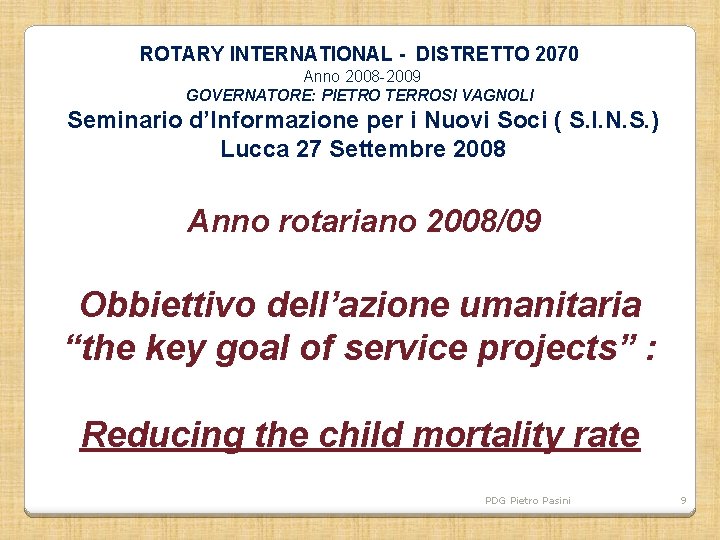 ROTARY INTERNATIONAL - DISTRETTO 2070
Anno 2008-2009
GOVERNATORE: PIETRO TERROSI VAGNOLI
Seminario d'Informazione per i Nuovi Soci ( S.I.N.S.)
Lucca 27 Settembre 2008

Anno rotariano 2008/09

Obbiettivo dell'azione umanitaria
"the key goal of service projects" :

Reducing the child mortality rate

PDG Pietro Pasini

9